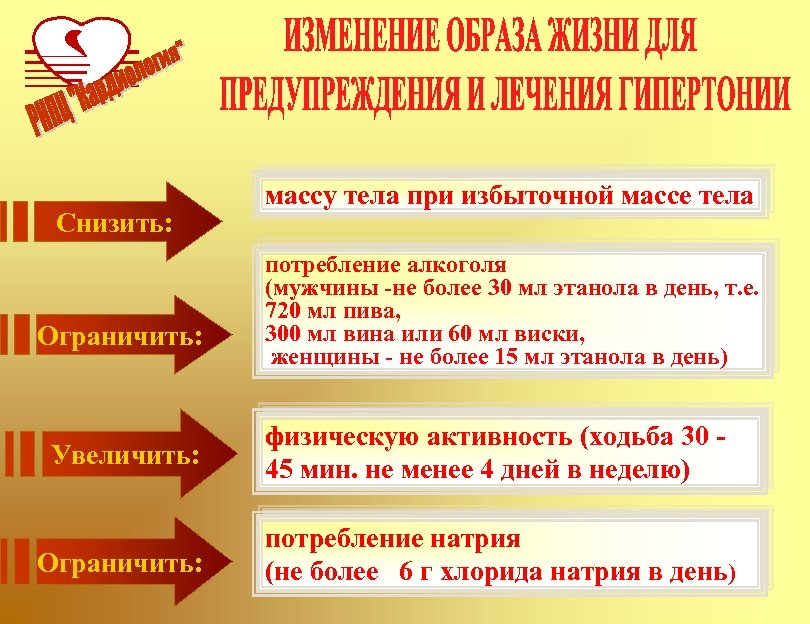 РНПЦ "Кардиология"

ИЗМЕНЕНИЕ ОБРАЗА ЖИЗНИ ДЛЯ ПРЕДУПРЕЖДЕНИЯ И ЛЕЧЕНИЯ ГИПЕРТОНИИ

Снизить:

массу тела при избыточной массе тела

Ограничить:

потребление алкоголя
(мужчины -не более 30 мл этанола в день, т.е. 720 мл пива,
300 мл вина или 60 мл виски,
женщины - не более 15 мл этанола в день)

Увеличить:

физическую активность (ходьба 30 - 45 мин. не менее 4 дней в неделю)

Ограничить:

потребление натрия
(не более 6 г хлорида натрия в день)